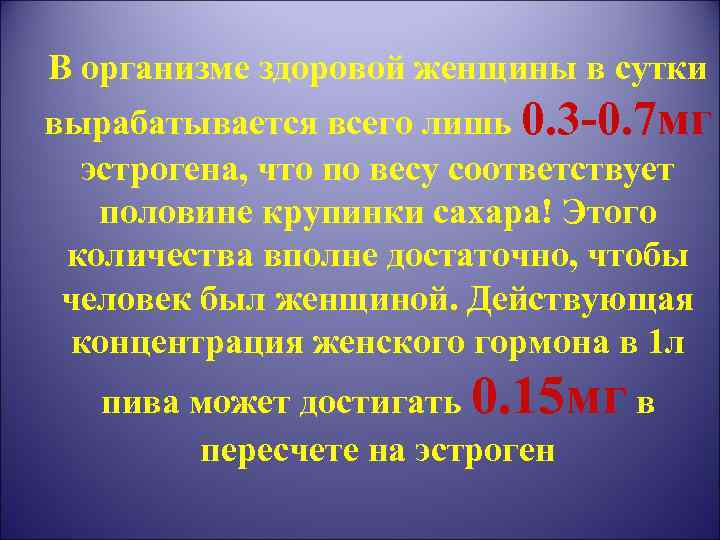 В организме здоровой женщины в сутки вырабатывается всего лишь 0.3-0.7мг эстрогена, что по весу соответствует половине крупинки сахара! Этого количества вполне достаточно, чтобы человек был женщиной. Действующая концентрация женского гормона в 1л пива может достигать 0.15мг в пересчете на эстроген